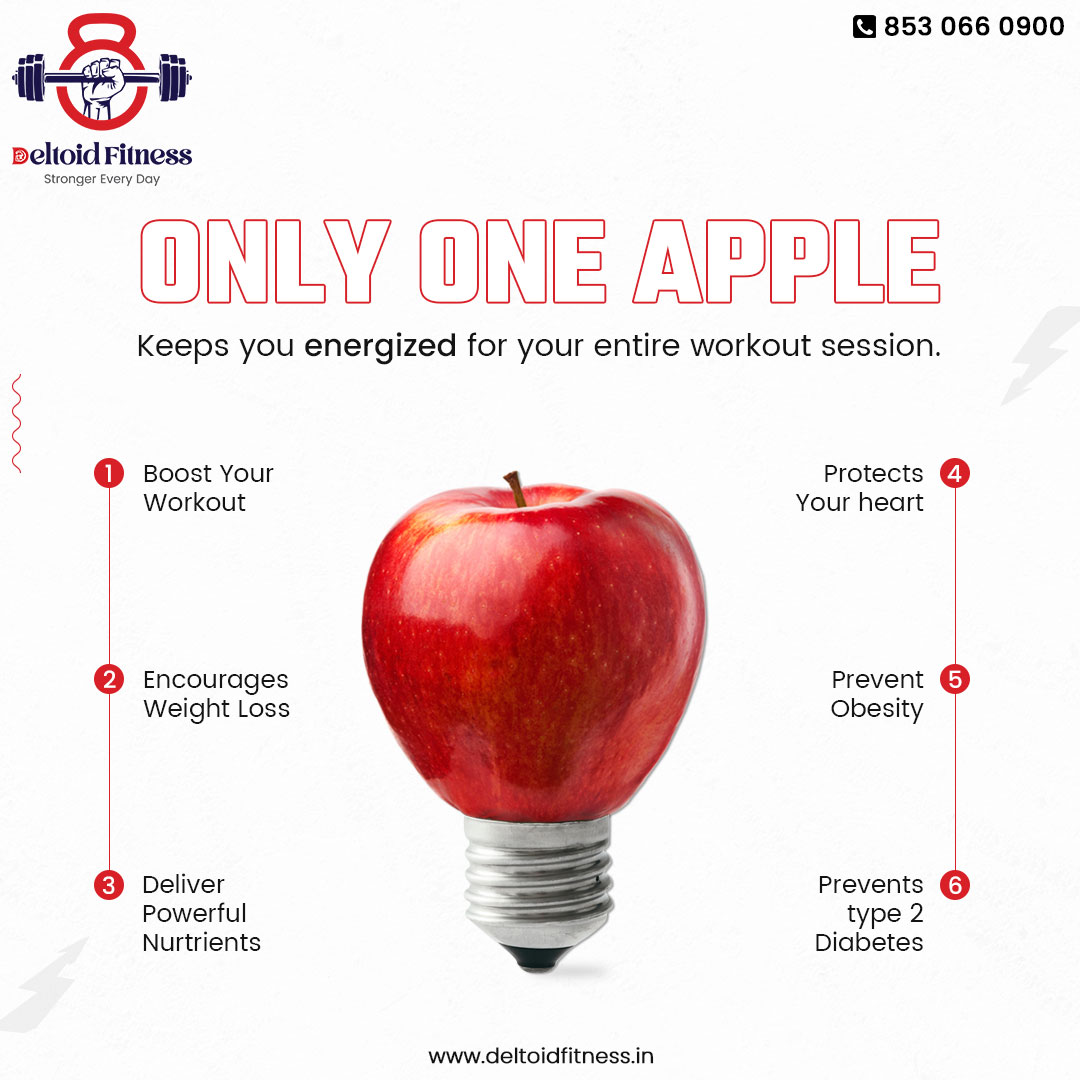 Deltoid Fitness
Stronger Every Day

853 066 0900

ONLY ONE APPLE

Keeps you energized for your entire workout session.

1 Boost Your Workout

2 Encourages Weight Loss

3 Deliver Powerful Nurtrients

Protects Your heart 4

Prevent Obesity 5

Prevents type 2 Diabetes 6

www.deltoidfitness.in